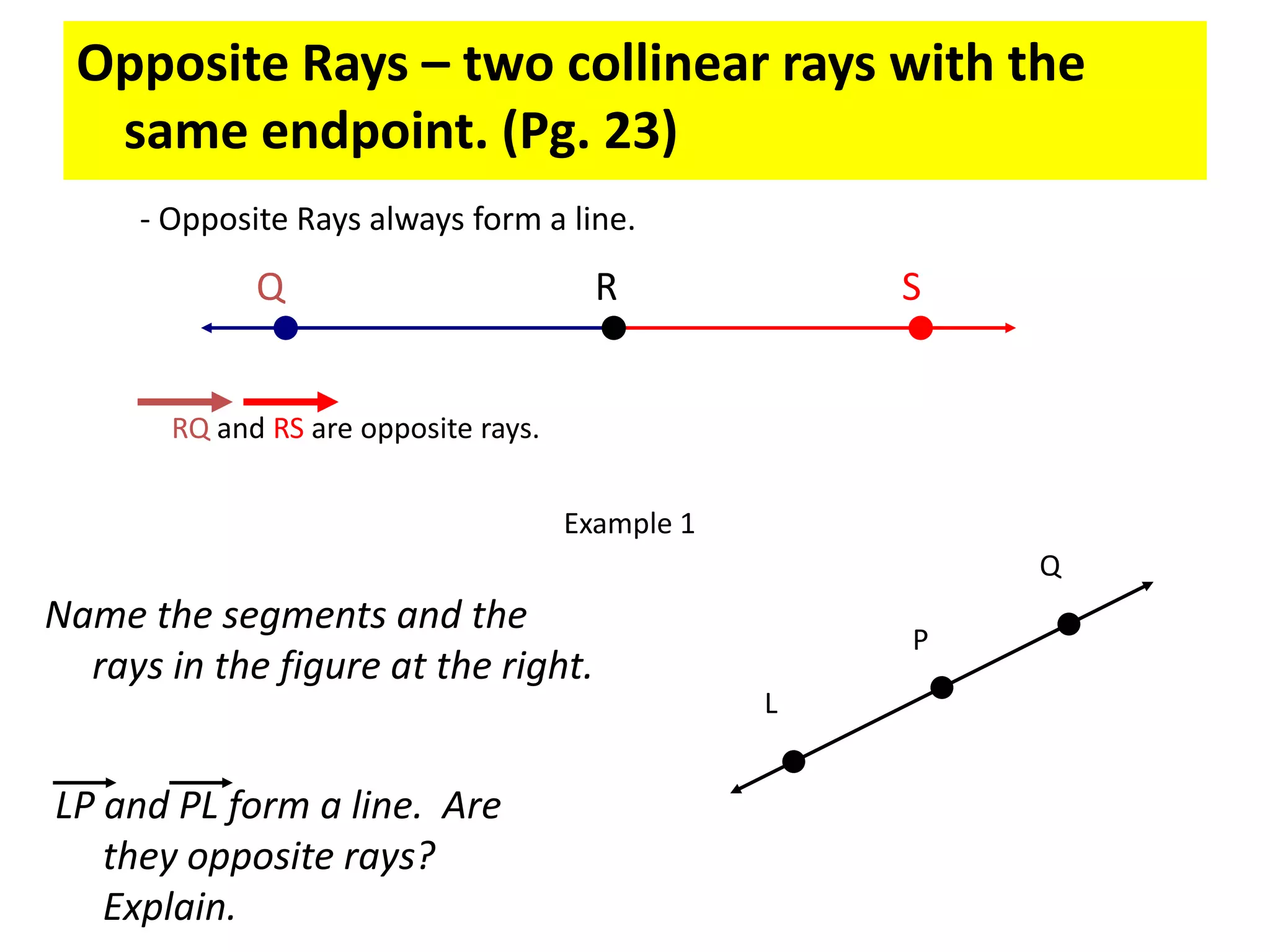 Opposite Rays – two collinear rays with the same endpoint. (Pg. 23)

- Opposite Rays always form a line.

Q R S

$\overrightarrow{RQ}$ and $\overrightarrow{RS}$ are opposite rays.

Example 1

Name the segments and the rays in the figure at the right.

Q

P

L

$\overrightarrow{LP}$ and $\overrightarrow{PL}$ form a line. Are they opposite rays? Explain.